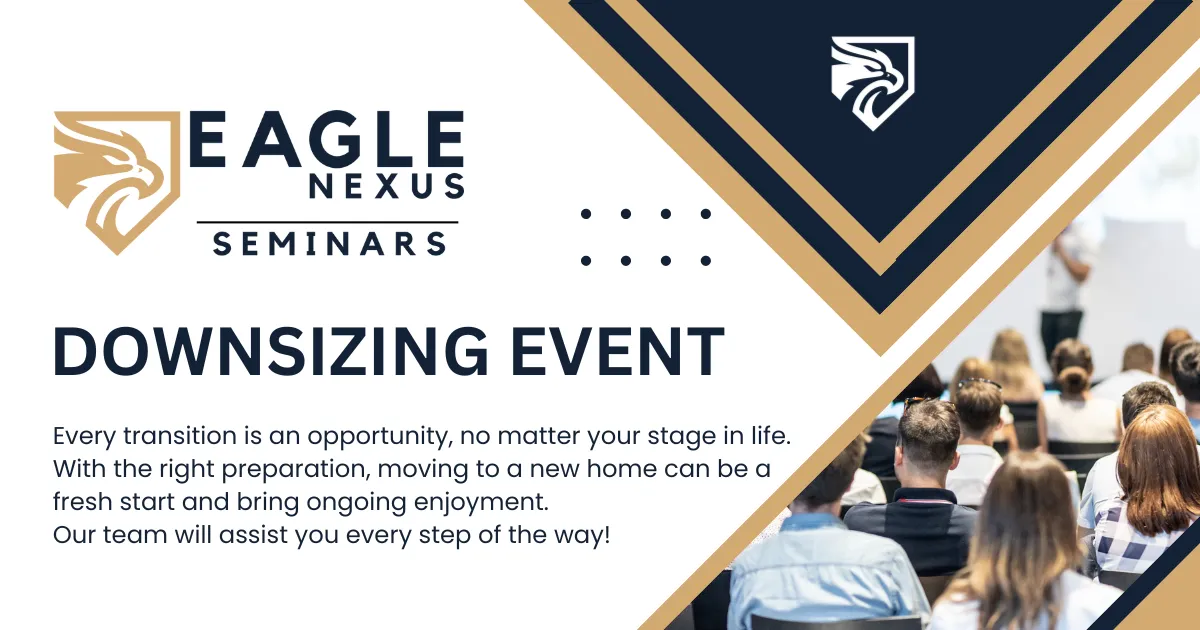 EAGLE
NEXUS
SEMINARS

DOWNSIZING EVENT

Every transition is an opportunity, no matter your stage in life.
With the right preparation, moving to a new home can be a fresh start and bring ongoing enjoyment.
Our team will assist you every step of the way!